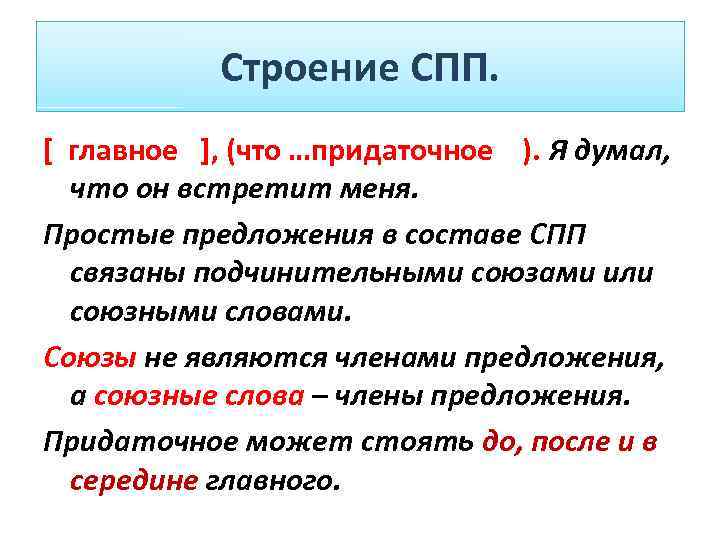 Строение СПП.

[ главное ], (что …придаточное ). Я думал, что он встретит меня.

Простые предложения в составе СПП связаны подчинительными союзами или союзными словами.

Союзы не являются членами предложения, а союзные слова – члены предложения.

Придаточное может стоять до, после и в середине главного.